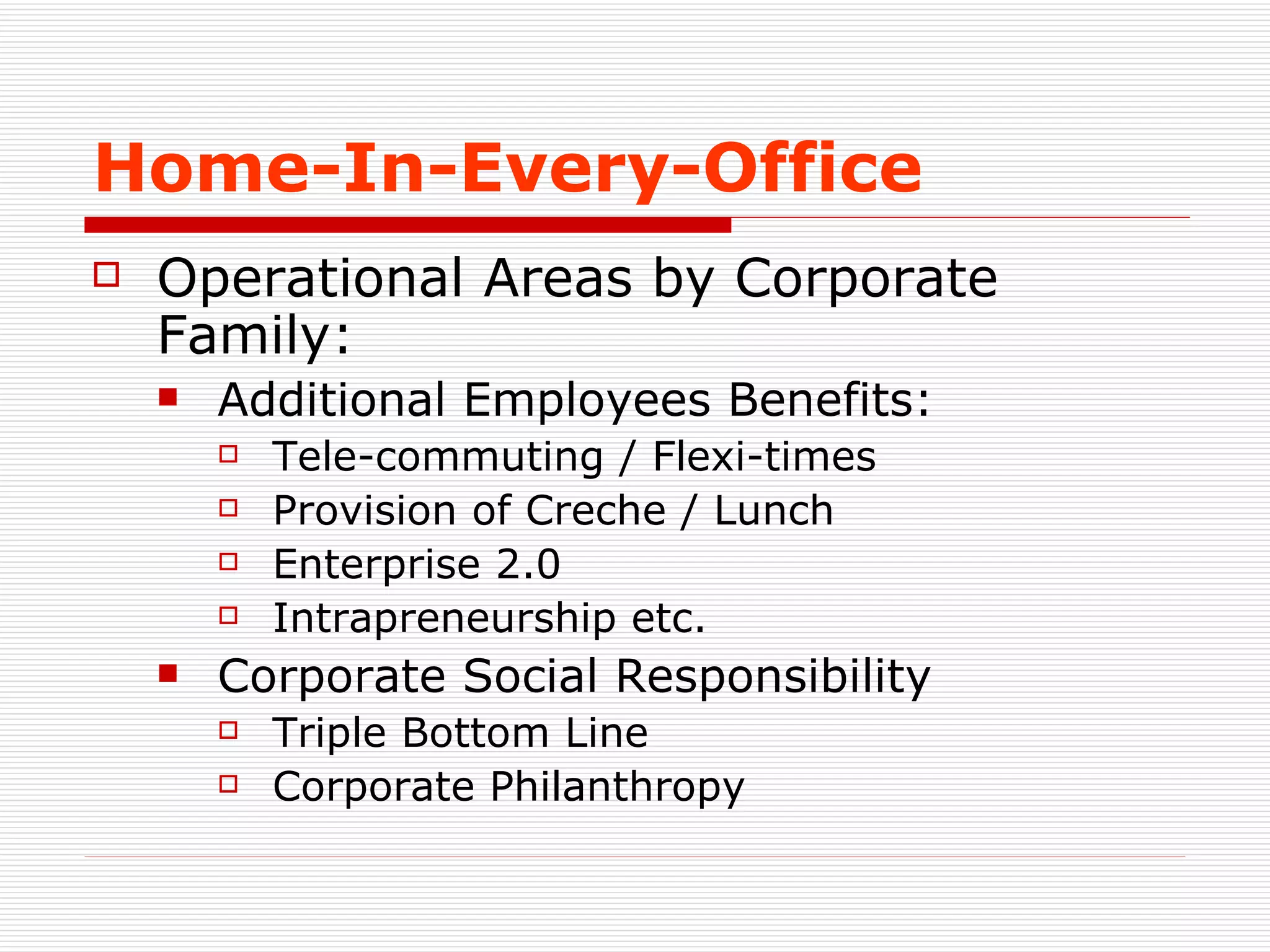 Home-In-Every-Office

Operational Areas by Corporate Family:

Additional Employees Benefits:

Tele-commuting / Flexi-times

Provision of Creche / Lunch

Enterprise 2.0

Intrapreneurship etc.

Corporate Social Responsibility

Triple Bottom Line

Corporate Philanthropy